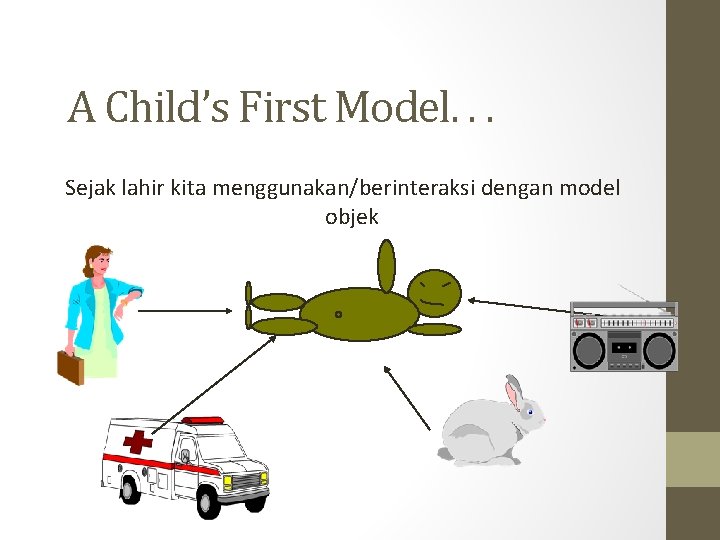 A Child's First Model…

Sejak lahir kita menggunakan/berinteraksi dengan model objek